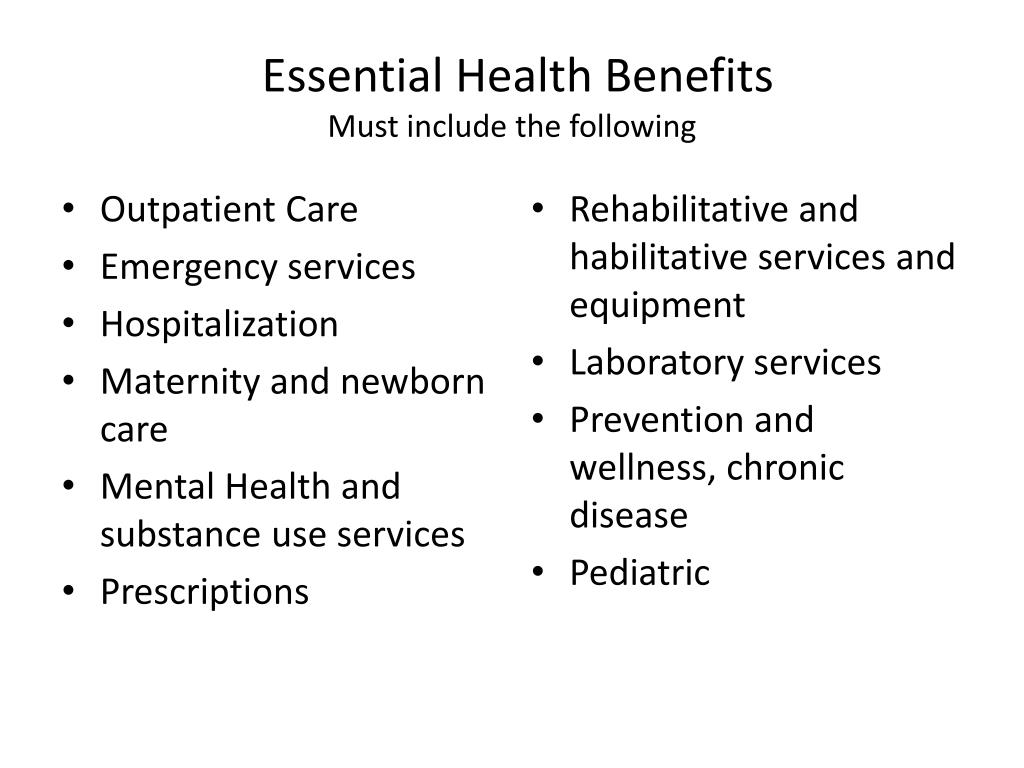 Essential Health Benefits
Must include the following

• Outpatient Care
• Emergency services
• Hospitalization
• Maternity and newborn care
• Mental Health and substance use services
• Prescriptions

• Rehabilitative and habilitative services and equipment
• Laboratory services
• Prevention and wellness, chronic disease
• Pediatric